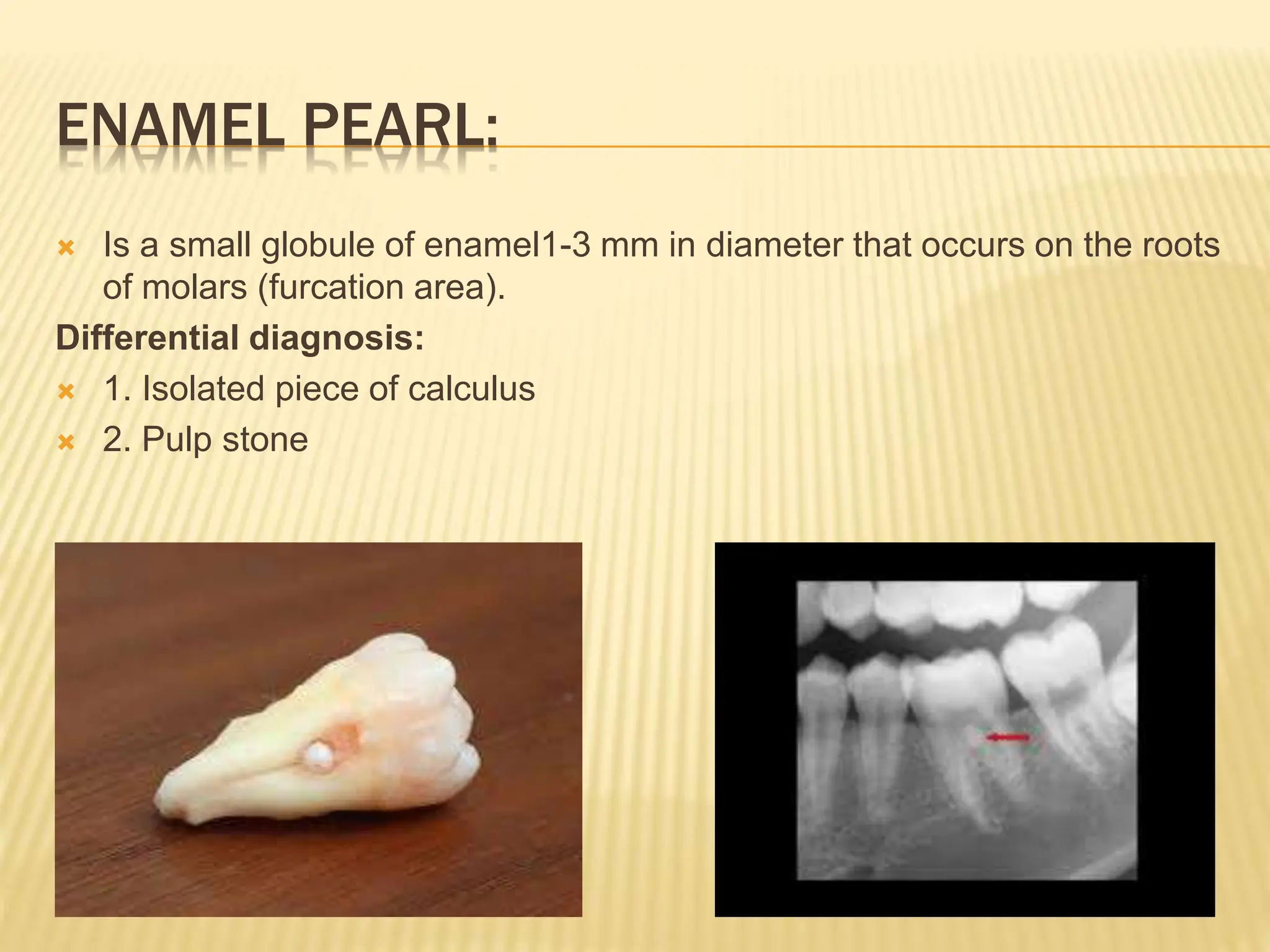 ENAMEL PEARL:

Is a small globule of enamel1-3 mm in diameter that occurs on the roots of molars (furcation area).

Differential diagnosis:

1. Isolated piece of calculus

2. Pulp stone